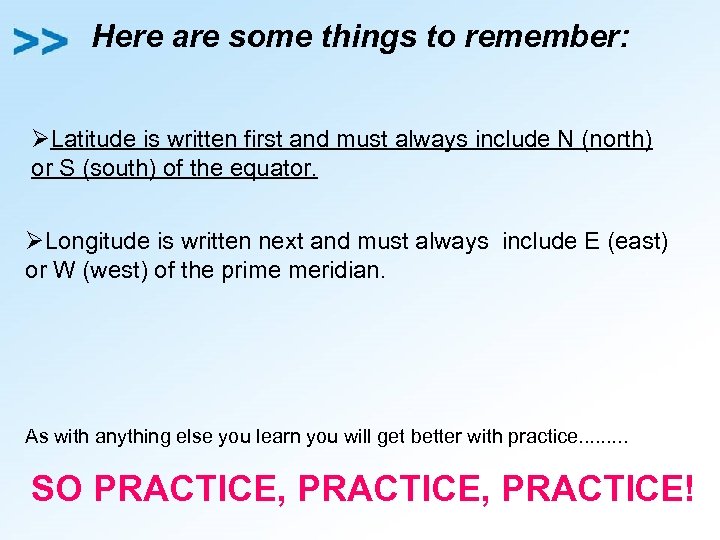 >> Here are some things to remember:

➢Latitude is written first and must always include N (north) or S (south) of the equator.

➢Longitude is written next and must always include E (east) or W (west) of the prime meridian.

As with anything else you learn you will get better with practice.........

SO PRACTICE, PRACTICE, PRACTICE!